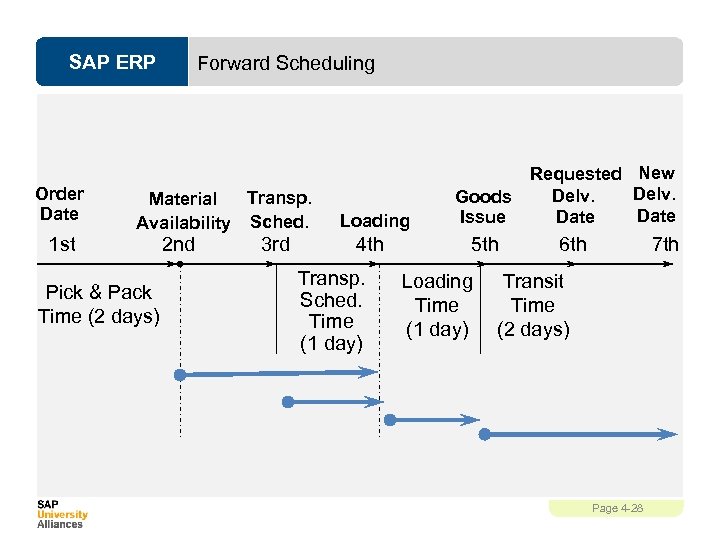 SAP ERP

Forward Scheduling

Order Date
1st

Material Availability
2nd

Transp. Sched.
3rd

Loading
4th

Goods Issue
5th

Requested Delv. Date
6th

New Delv. Date
7th

Pick & Pack Time (2 days)

Transp. Sched. Time (1 day)

Loading Time (1 day)

Transit Time (2 days)

SAP University Alliances

Page 4-28